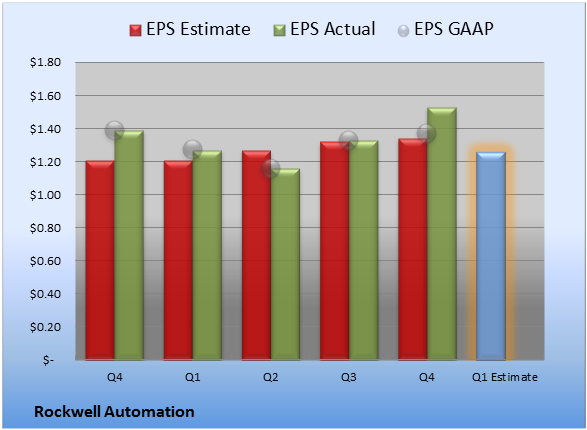 EPS Estimate EPS Actual EPS GAAP

$1.80
$1.60
$1.40
$1.20
$1.00
$0.80
$0.60
$0.40
$0.20
$-

Q4 Q1 Q2 Q3 Q4 Q1 Estimate

Rockwell Automation